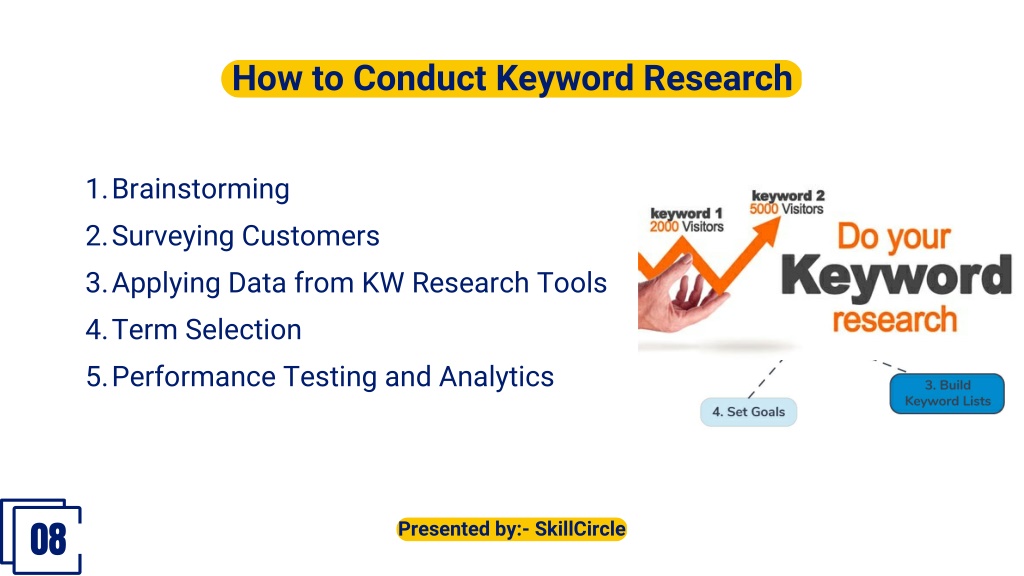 How to Conduct Keyword Research

1. Brainstorming
2. Surveying Customers
3. Applying Data from KW Research Tools
4. Term Selection
5. Performance Testing and Analytics

keyword 1
2000 Visitors
keyword 2
5000 Visitors
Do your
Keyword
research

4. Set Goals
3. Build Keyword Lists

08

Presented by:- SkillCircle